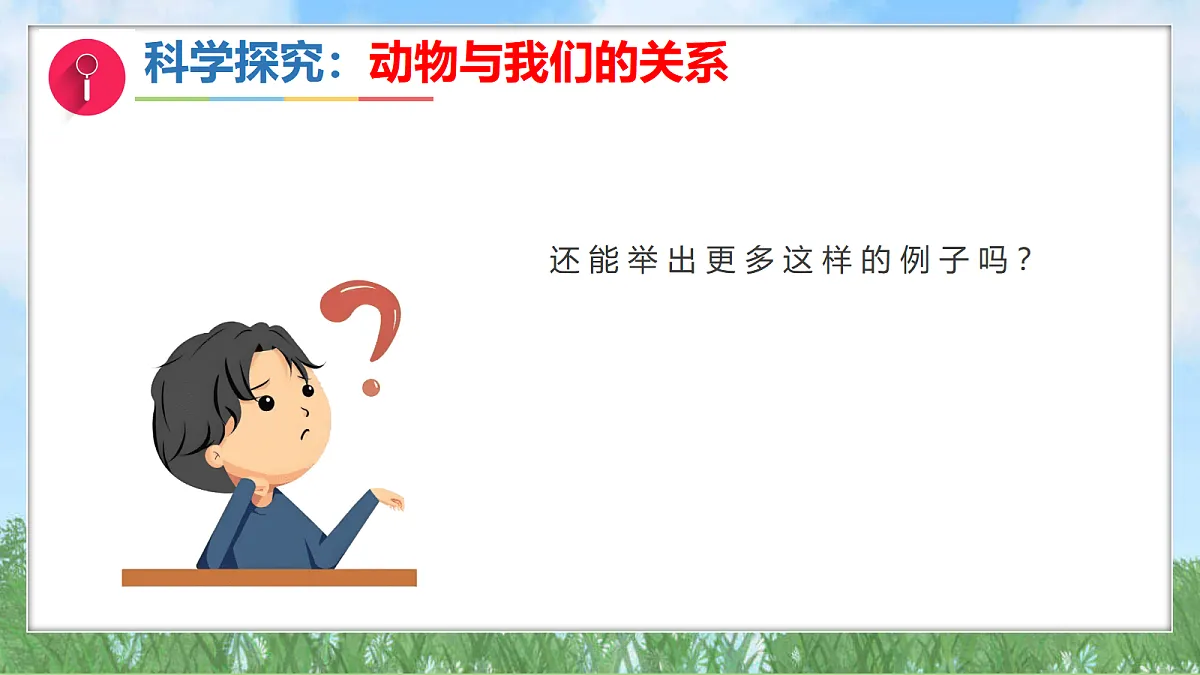 科学探究：动物与我们的关系

还能举出更多这样的例子吗？